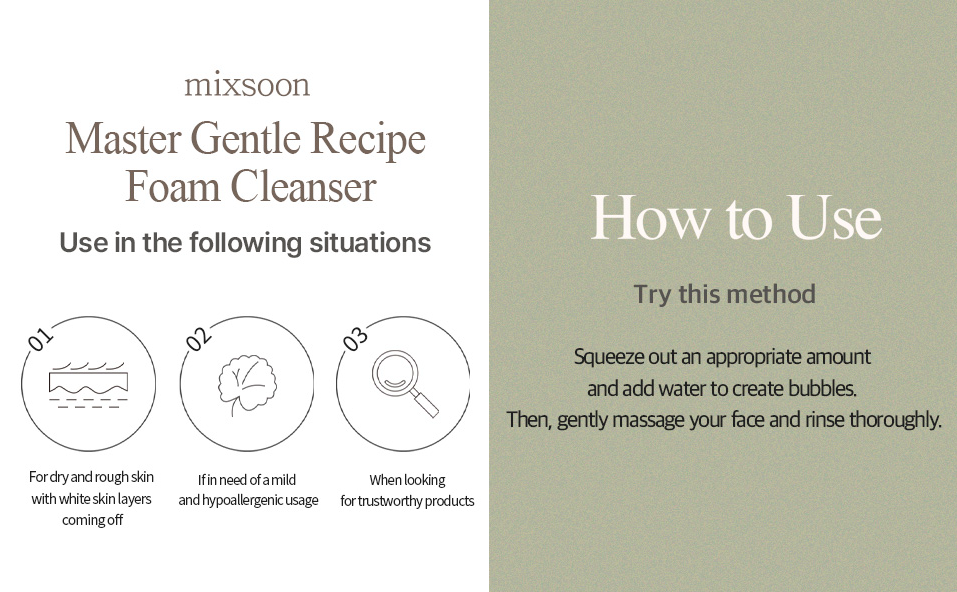 mixsoon

Master Gentle Recipe Foam Cleanser

Use in the following situations

01

For dry and rough skin with white skin layers coming off

02

If in need of a mild and hypoallergenic usage

03

When looking for trustworthy products

How to Use

Try this method

Squeeze out an appropriate amount and add water to create bubbles. Then, gently massage your face and rinse thoroughly.